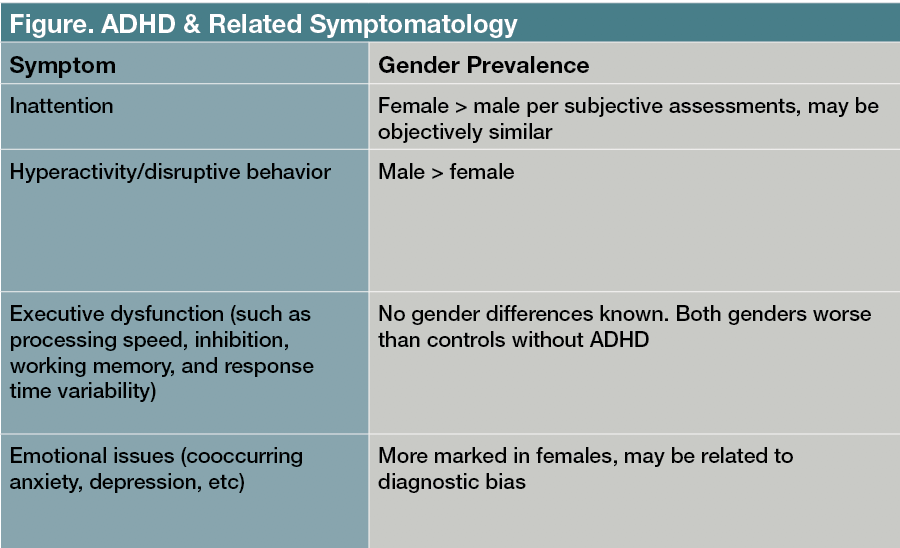 Figure. ADHD & Related Symptomatology

| Symptom | Gender Prevalence |
|---|---|
| Inattention | Female > male per subjective assessments, may be objectively similar |
| Hyperactivity/disruptive behavior | Male > female |
| Executive dysfunction (such as processing speed, inhibition, working memory, and response time variability) | No gender differences known. Both genders worse than controls without ADHD |
| Emotional issues (cooccurring anxiety, depression, etc) | More marked in females, may be related to diagnostic bias |